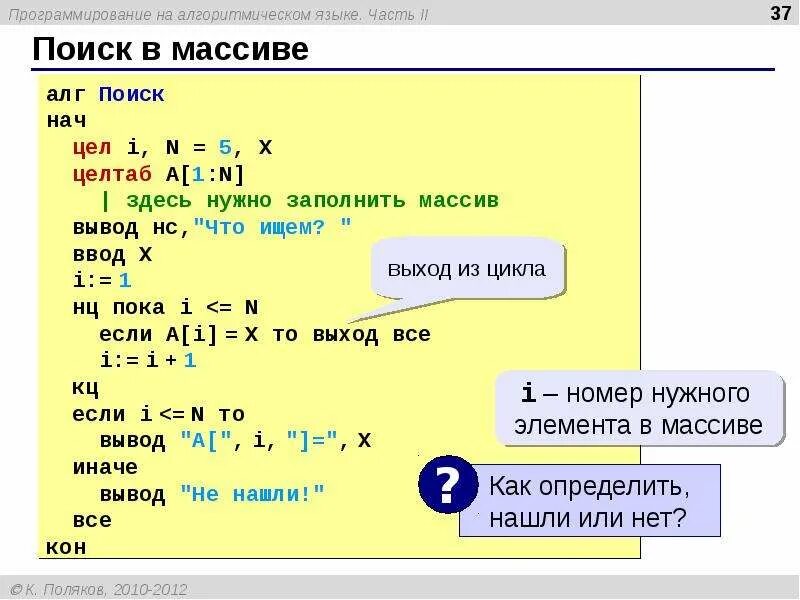 Программирование на алгоритмическом языке. Часть II

37

Поиск в массиве

алг Поиск
нач
цел i, N = 5, X
целтаб A[1:N]
| здесь нужно заполнить массив
вывод нс,"Что ищем? "
ввод X
i:= 1
нц пока i <= N
если A[i] = X то выход все
i:= i + 1
кц
если i <= N то
вывод "A[", i, "]=", X
иначе
вывод "Не нашли!"
все
кон

выход из цикла

i – номер нужного элемента в массиве

?

Как определить, нашли или нет?

© К. Поляков, 2010-2012